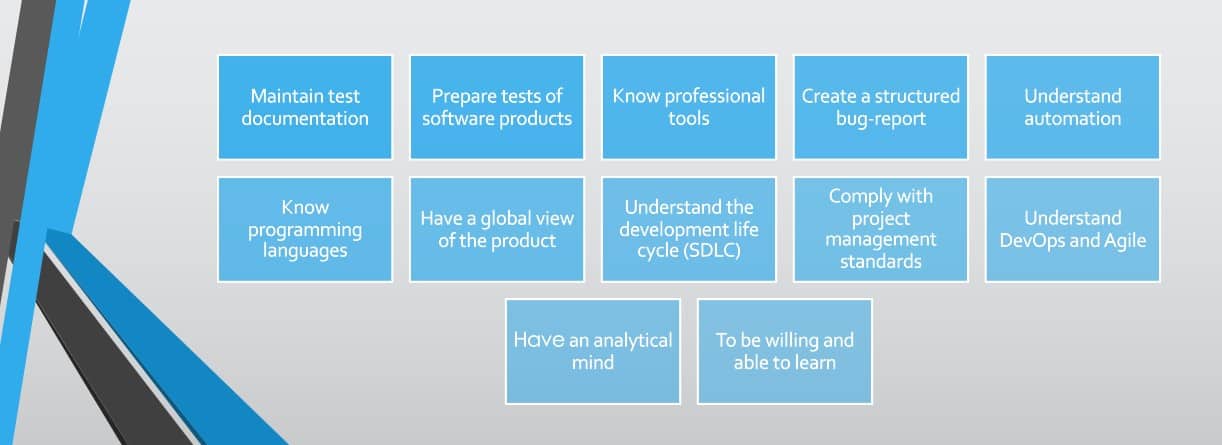 Maintain test documentation

Prepare tests of software products

Know professional tools

Create a structured bug-report

Understand automation

Know programming languages

Have a global view of the product

Understand the development life cycle (SDLC)

Comply with project management standards

Understand DevOps and Agile

Have an analytical mind

To be willing and able to learn